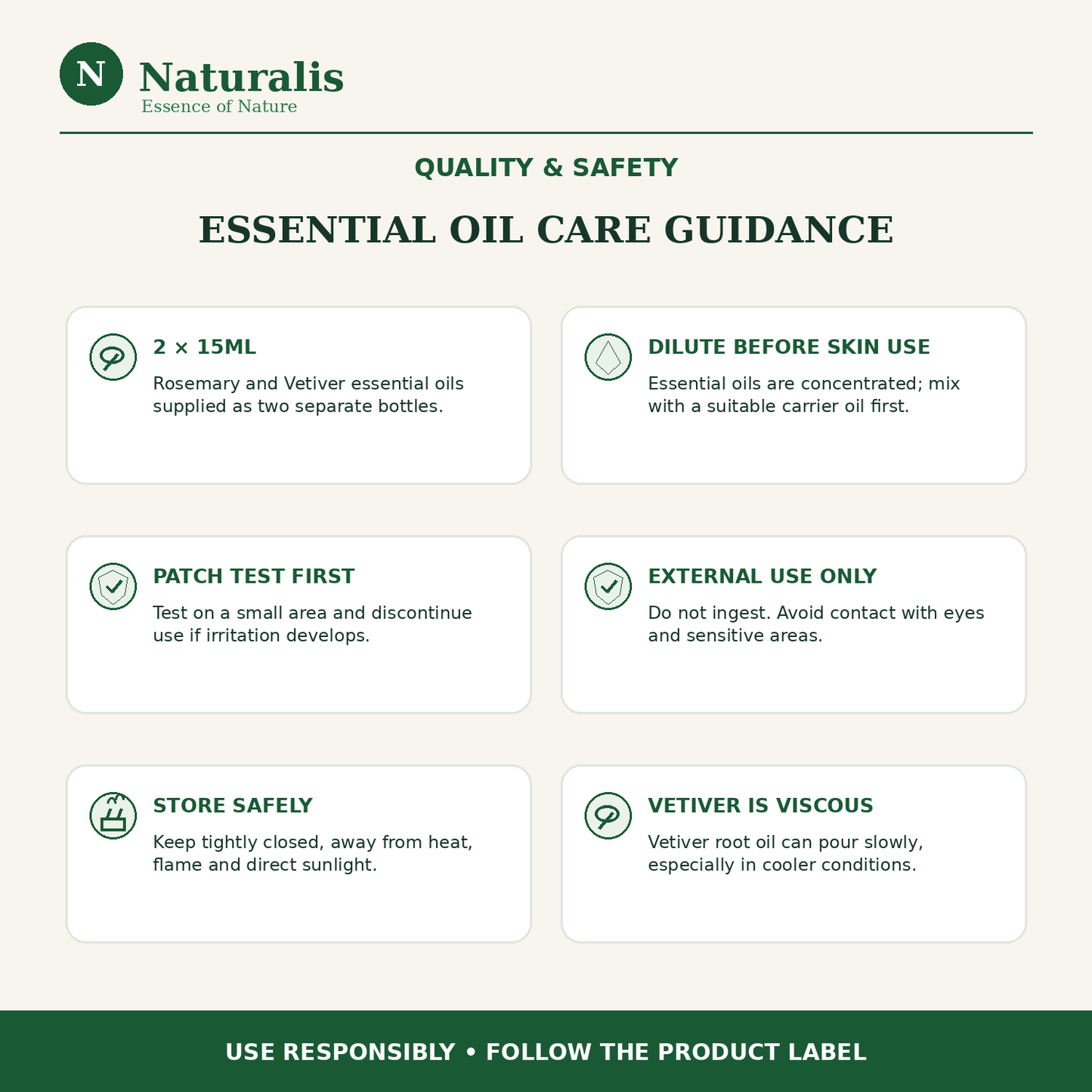 N

Naturalis
Essence of Nature

QUALITY & SAFETY

ESSENTIAL OIL CARE GUIDANCE

2 × 15ML
Rosemary and Vetiver essential oils supplied as two separate bottles.

DILUTE BEFORE SKIN USE
Essential oils are concentrated; mix with a suitable carrier oil first.

PATCH TEST FIRST
Test on a small area and discontinue use if irritation develops.

EXTERNAL USE ONLY
Do not ingest. Avoid contact with eyes and sensitive areas.

STORE SAFELY
Keep tightly closed, away from heat, flame and direct sunlight.

VETIVER IS VISCOUS
Vetiver root oil can pour slowly, especially in cooler conditions.

USE RESPONSIBLY • FOLLOW THE PRODUCT LABEL